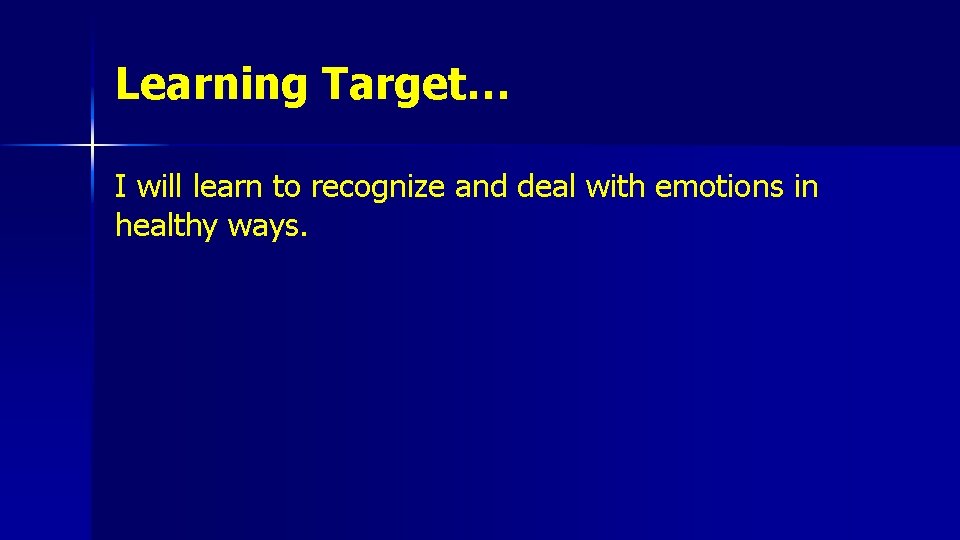 Learning Target…

I will learn to recognize and deal with emotions in healthy ways.